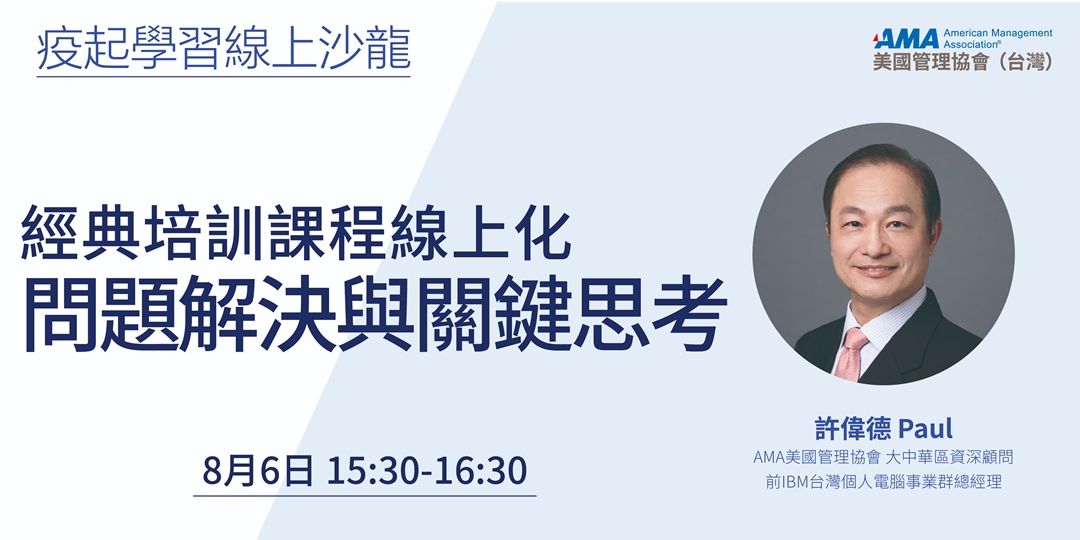 疫起學習線上沙龍

AMA American Management Association®
美國管理協會（台灣）

經典培訓課程線上化
問題解決與關鍵思考

8月6日 15:30-16:30

許偉德 Paul
AMA美國管理協會 大中華區資深顧問
前IBM台灣個人電腦事業群總經理